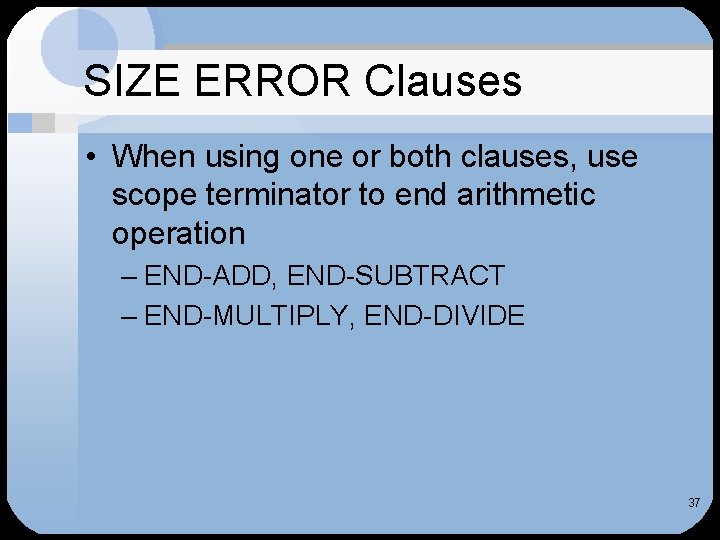 SIZE ERROR Clauses

• When using one or both clauses, use scope terminator to end arithmetic operation

– END-ADD, END-SUBTRACT

– END-MULTIPLY, END-DIVIDE

37